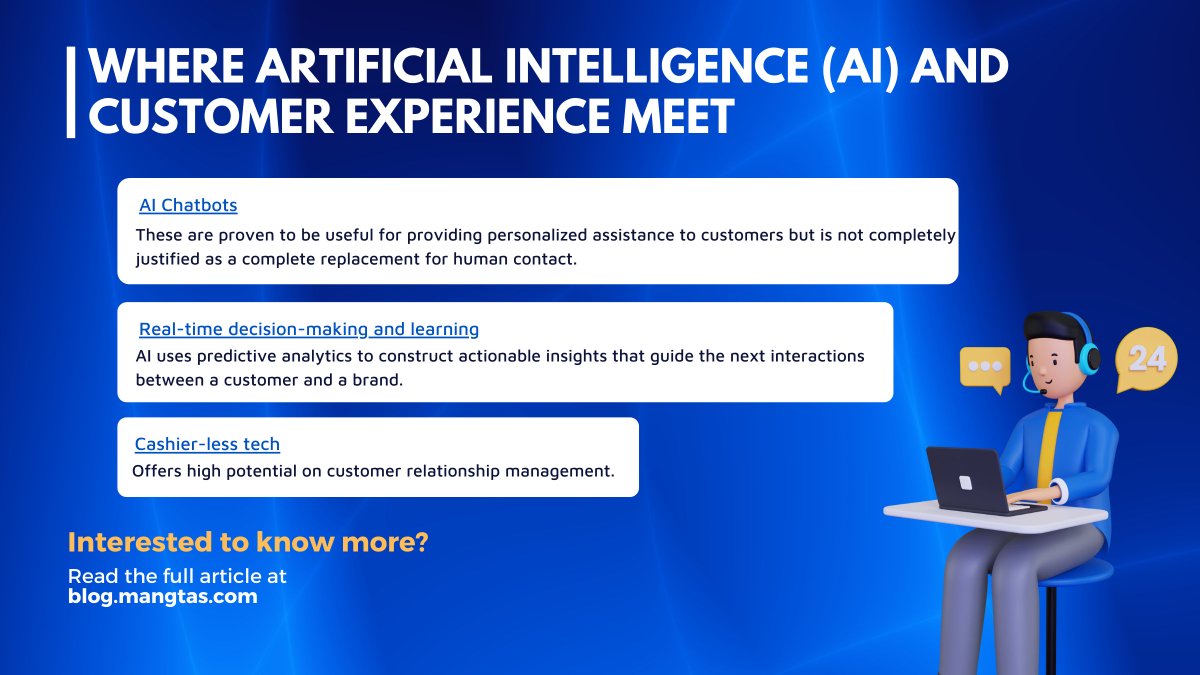 WHERE ARTIFICIAL INTELLIGENCE (AI) AND CUSTOMER EXPERIENCE MEET

AI Chatbots
These are proven to be useful for providing personalized assistance to customers but is not completely justified as a complete replacement for human contact.

Real-time decision-making and learning
AI uses predictive analytics to construct actionable insights that guide the next interactions between a customer and a brand.

Cashier-less tech
Offers high potential on customer relationship management.

24

Interested to know more?
Read the full article at
blog.mangtas.com